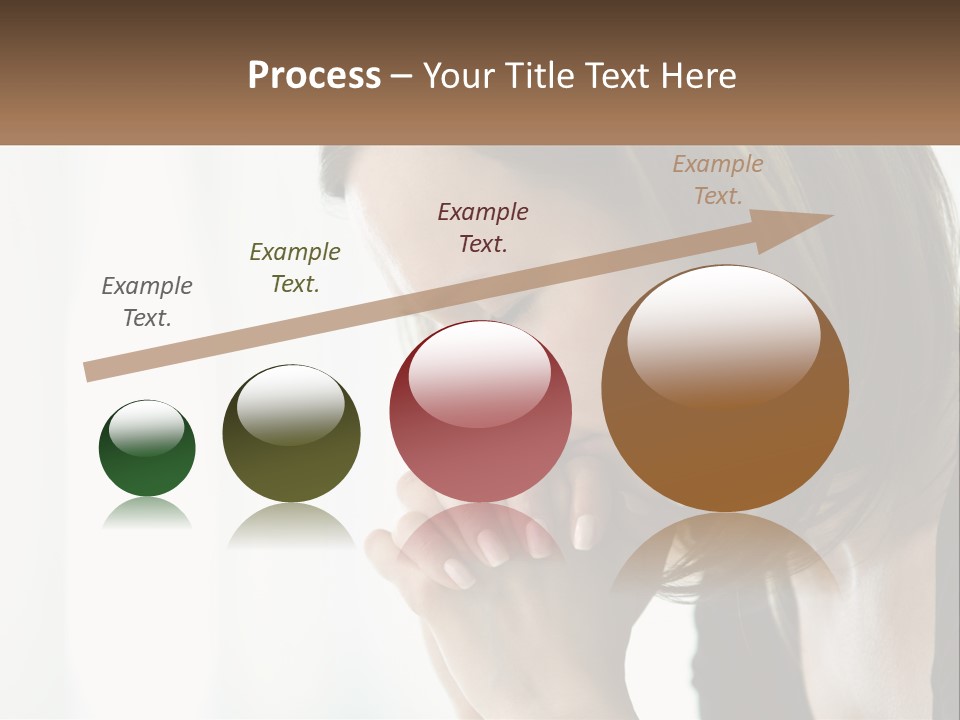 Process – Your Title Text Here

Example Text.

Example Text.

Example Text.

Example Text.